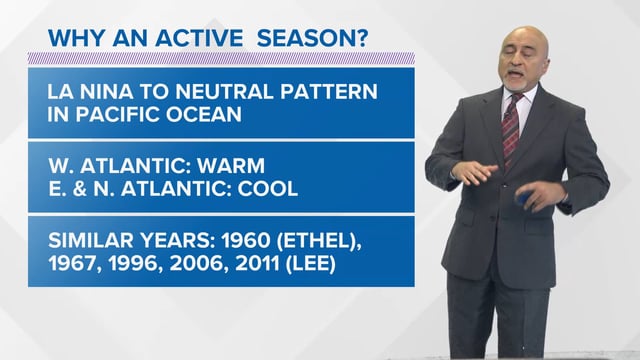 WHY AN ACTIVE SEASON?

LA NINA TO NEUTRAL PATTERN IN PACIFIC OCEAN

W. ATLANTIC: WARM
E. & N. ATLANTIC: COOL

SIMILAR YEARS: 1960 (ETHEL), 1967, 1996, 2006, 2011 (LEE)